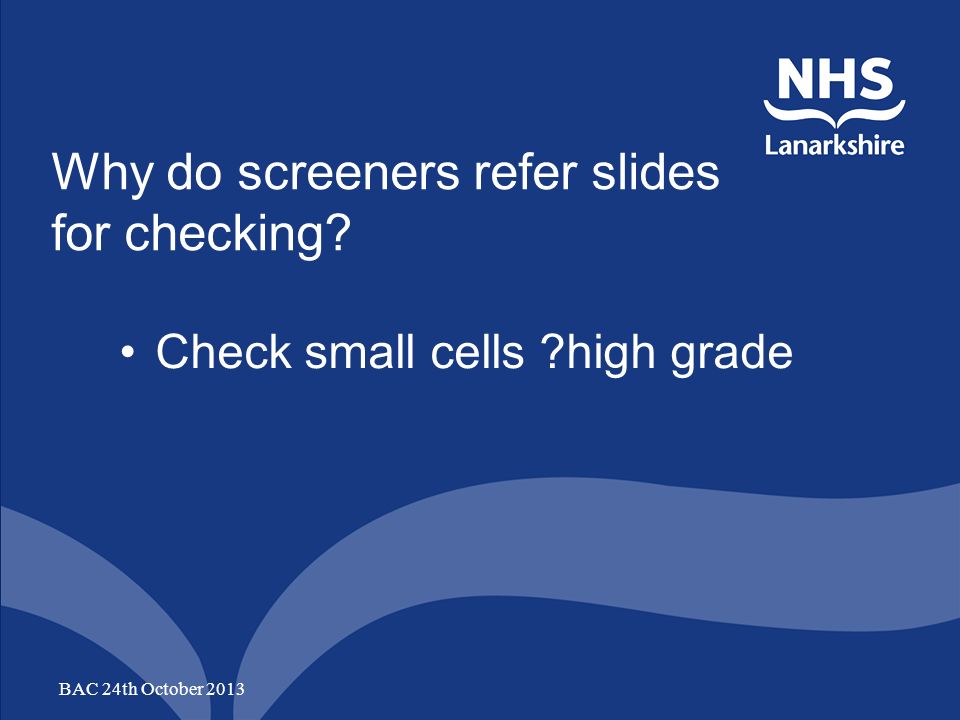 NHS
Lanarkshire

Why do screeners refer slides for checking?

• Check small cells ?high grade

BAC 24th October 2013